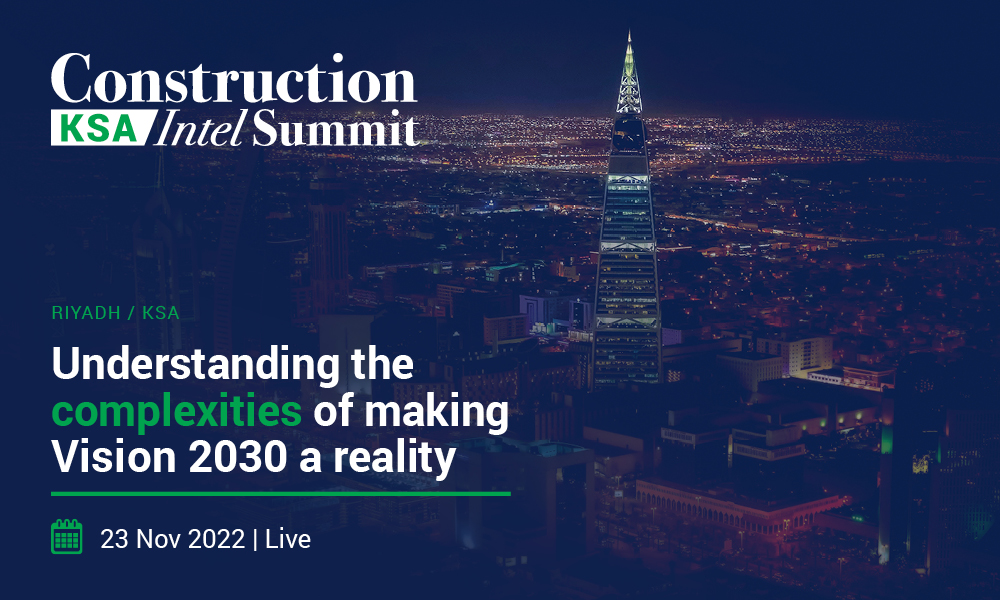 Construction
KSA Intel Summit

RIYADH / KSA

Understanding the complexities of making Vision 2030 a reality

23 Nov 2022 | Live